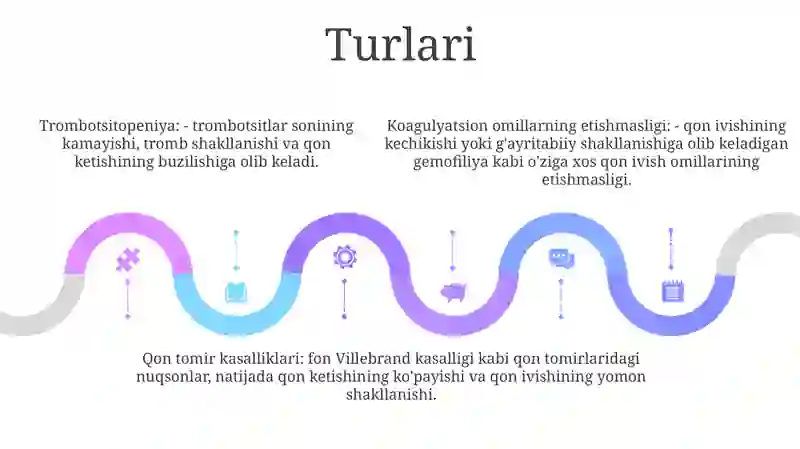 Turlari

Trombotsitopeniya: - trombotsitlar sonining kamayishi, tromb shakllanishi va qon ketishining buzilishiga olib keladi.

Koagulyatsion omillarning etishmasligi: - qon ivishining kechikishi yoki g'ayritabiiy shakllanishiga olib keladigan gemofiliya kabi o'ziga xos qon ivish omillarining etishmasligi.

Qon tomir kasalliklari: fon Villebrand kasalligi kabi qon tomirlaridagi nuqsonlar, natijada qon ketishining ko'payishi va qon ivishining yomon shakllanishi.